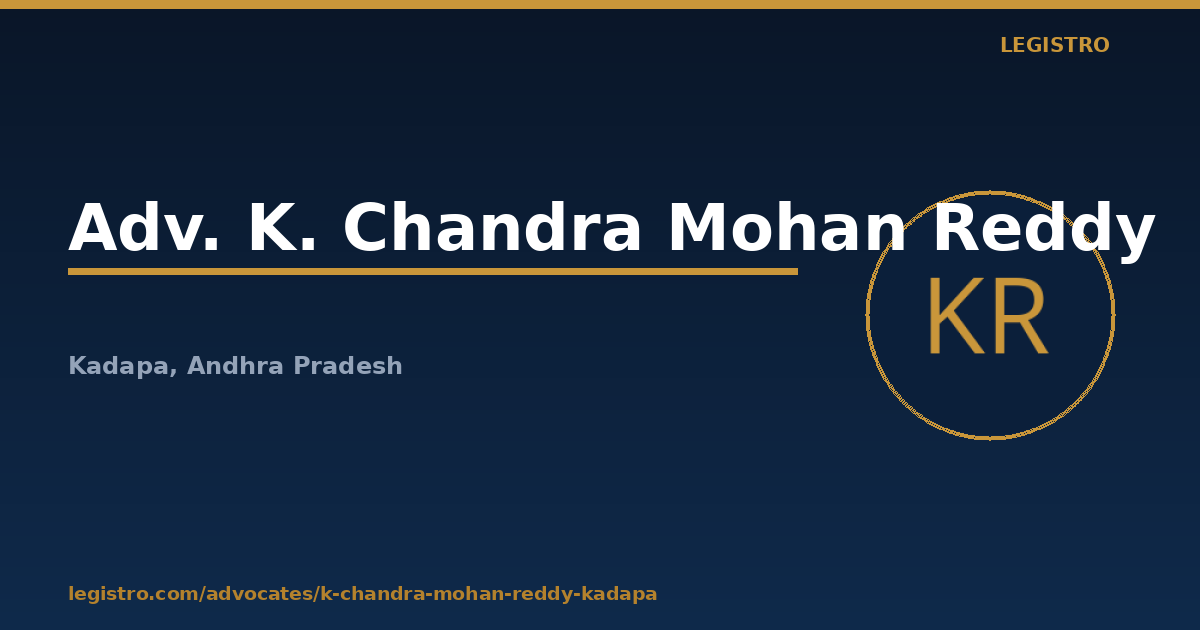 LEGISTRO

Adv. K. Chandra Mohan Reddy

KR

Kadapa, Andhra Pradesh

legistro.com/advocates/k-chandra-mohan-reddy-kadapa